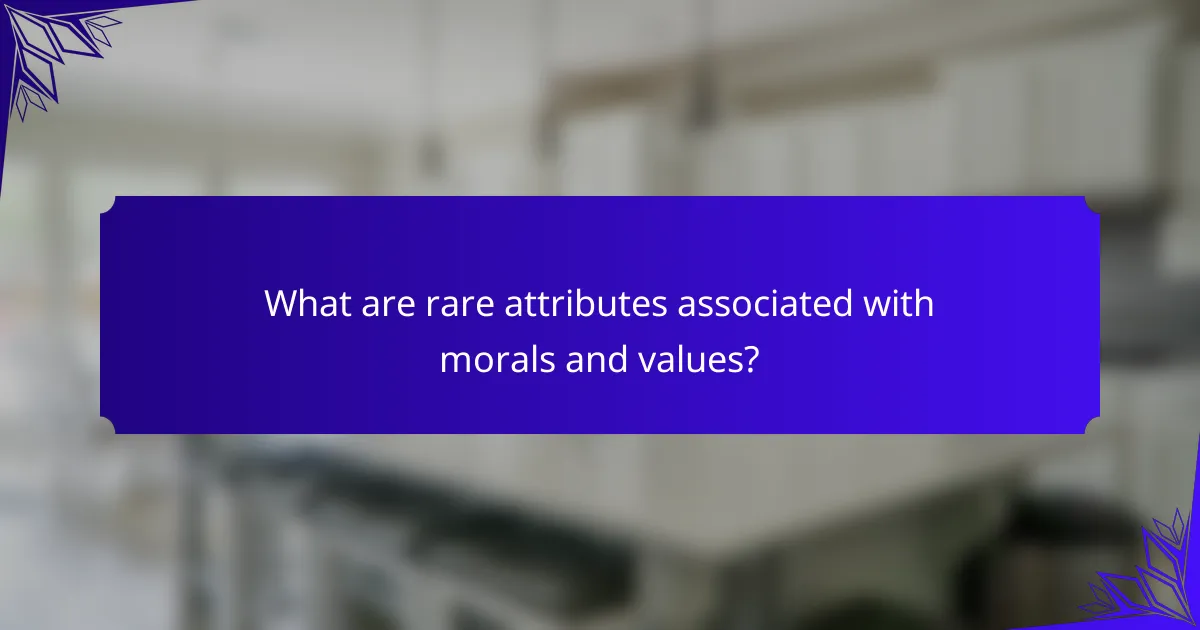 What are rare attributes associated with morals and values?